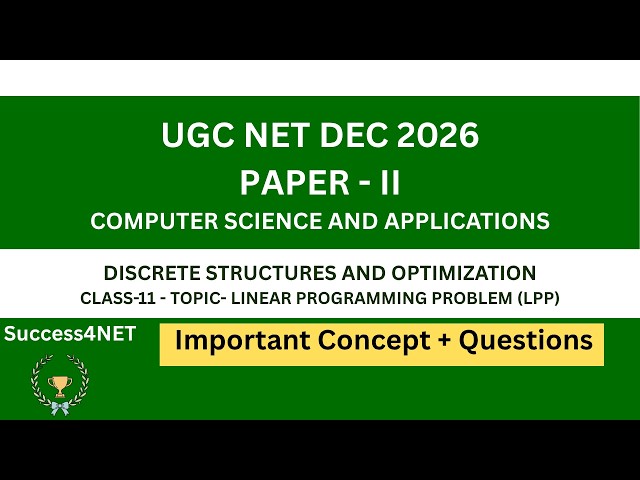 UGC NET DEC 2026
PAPER - II
COMPUTER SCIENCE AND APPLICATIONS

DISCRETE STRUCTURES AND OPTIMIZATION
CLASS-11 - TOPIC- LINEAR PROGRAMMING PROBLEM (LPP)

Success4NET

Important Concept + Questions